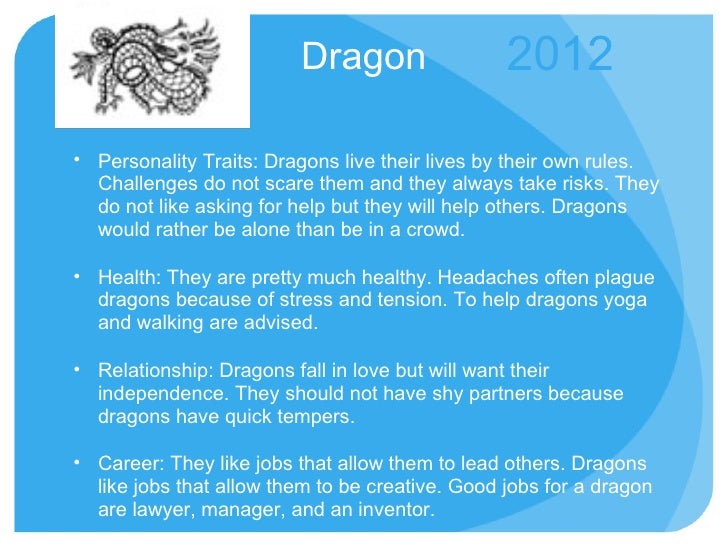 Dragon 2012

• Personality Traits: Dragons live their lives by their own rules. Challenges do not scare them and they always take risks. They do not like asking for help but they will help others. Dragons would rather be alone than be in a crowd.

• Health: They are pretty much healthy. Headaches often plague dragons because of stress and tension. To help dragons yoga and walking are advised.

• Relationship: Dragons fall in love but will want their independence. They should not have shy partners because dragons have quick tempers.

• Career: They like jobs that allow them to lead others. Dragons like jobs that allow them to be creative. Good jobs for a dragon are lawyer, manager, and an inventor.